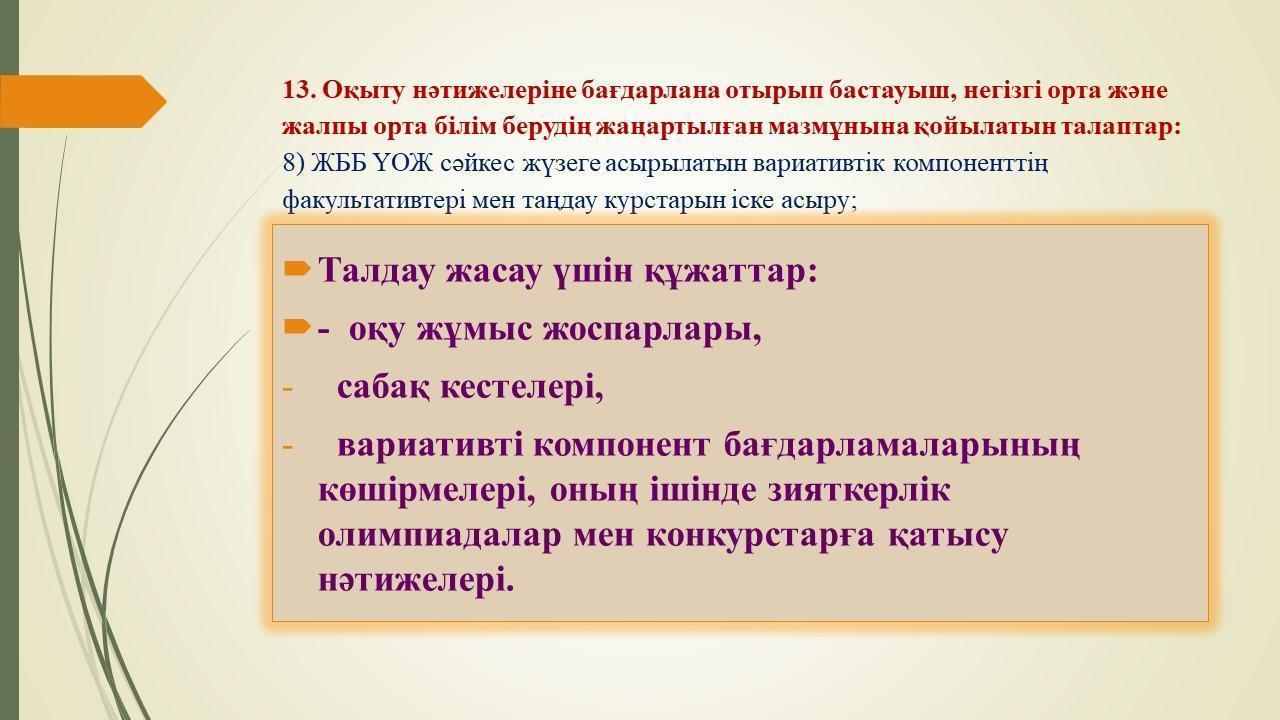 13. Оқыту нәтижелеріне бағдарлана отырып бастауыш, негізгі орта және жалпы орта білім берудің жаңартылған мазмұнына қойылатын талаптар:
8) ЖББ ҮОЖ сәйкес жүзеге асырылатын вариативтік компоненттің факультативтері мен таңдау курстарын іске асыру;

Талдау жасау үшін құжаттар:

- оқу жұмыс жоспарлары,

- сабақ кестелері,

- вариативті компонент бағдарламаларының көшірмелері, оның ішінде зияткерлік олимпиадалар мен конкурстарға қатысу нәтижелері.